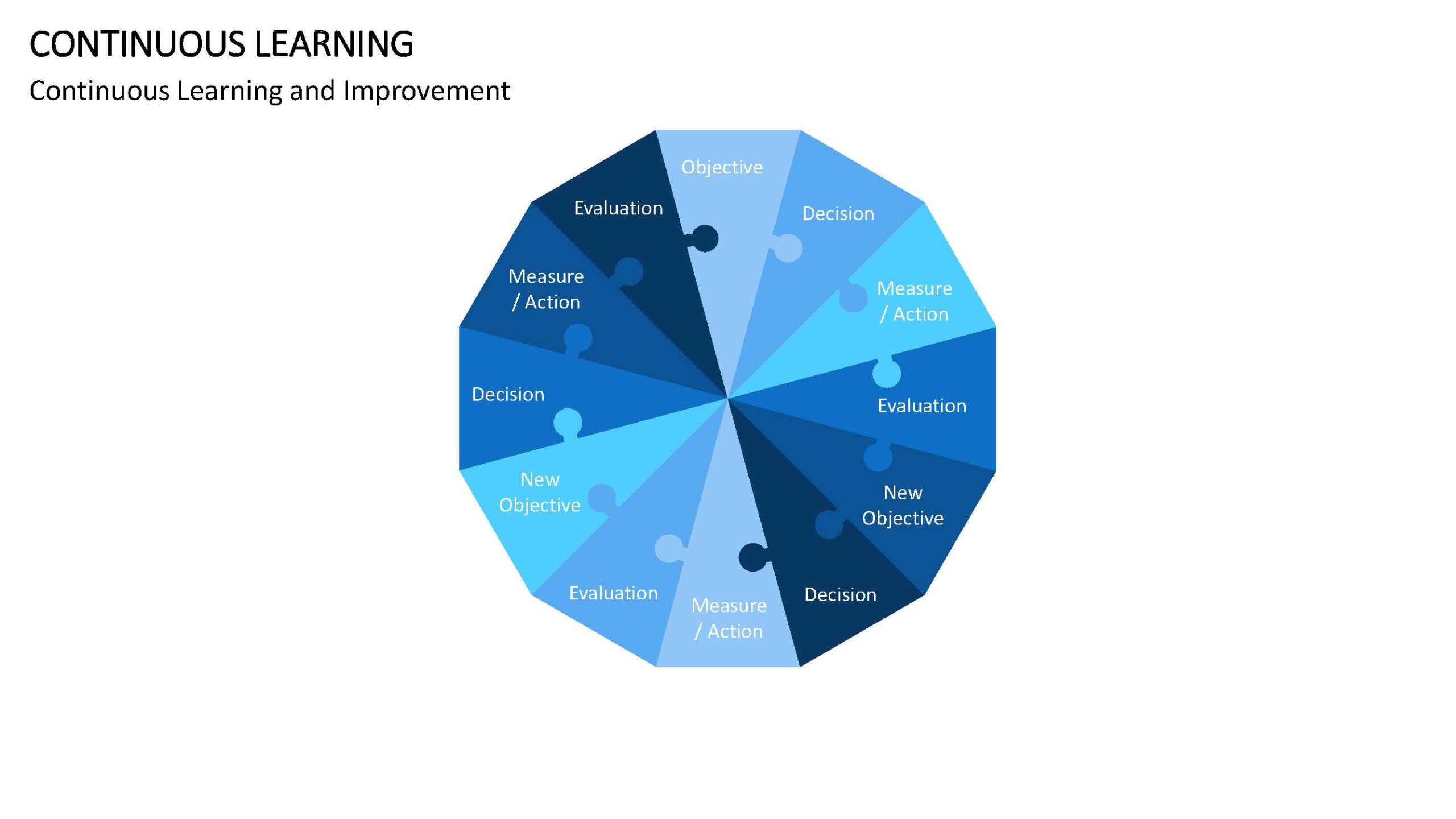 CONTINUOUS LEARNING

Continuous Learning and Improvement

Objective

Decision

Measure / Action

Evaluation

New Objective

Decision

Measure / Action

Evaluation

New Objective

Decision

Measure / Action

Evaluation